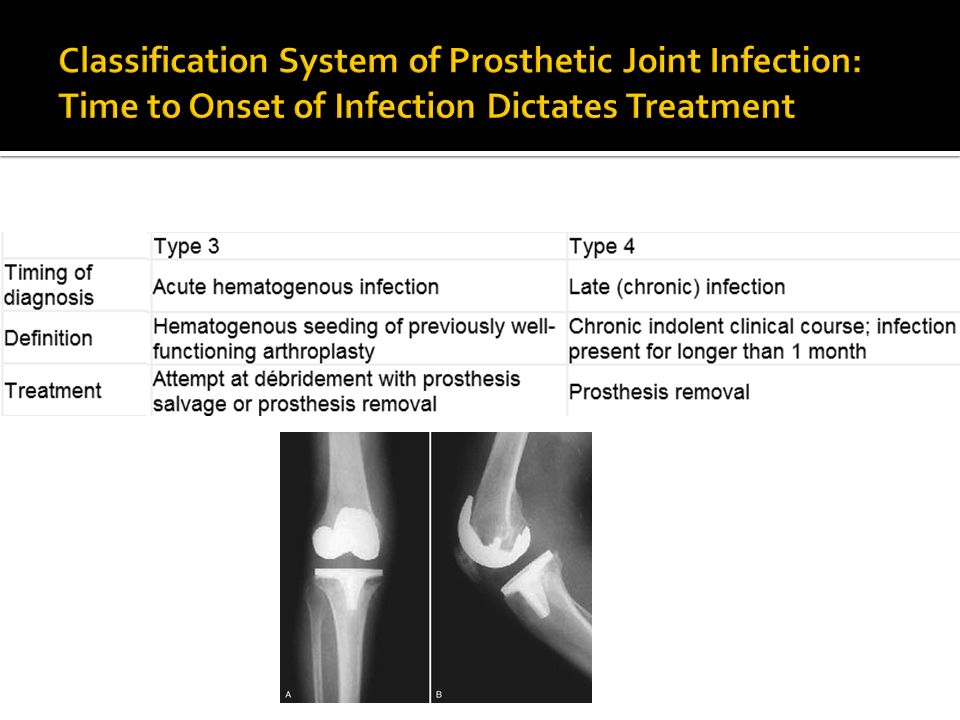 Classification System of Prosthetic Joint Infection: Time to Onset of Infection Dictates Treatment

| | Type 3 | Type 4 |
|---|---|---|
| Timing of diagnosis | Acute hematogenous infection | Late (chronic) infection |
| Definition | Hematogenous seeding of previously well-functioning arthroplasty | Chronic indolent clinical course; infection present for longer than 1 month |
| Treatment | Attempt at débridement with prosthesis salvage or prosthesis removal | Prosthesis removal |

A

B